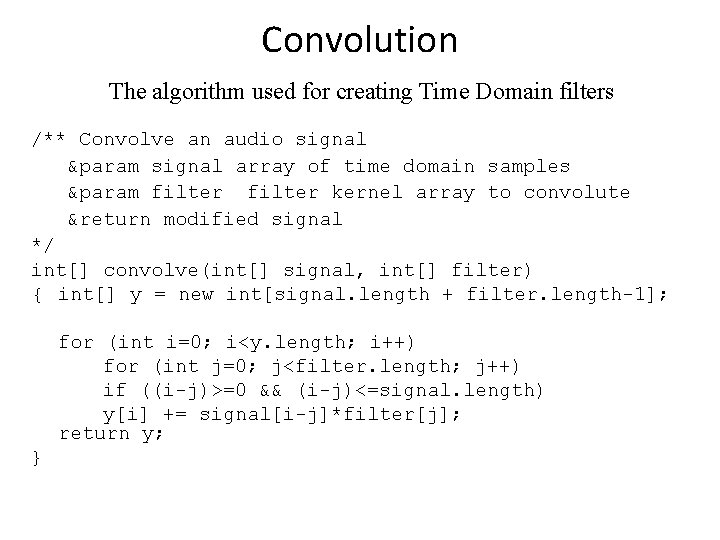 Convolution

The algorithm used for creating Time Domain filters

/** Convolve an audio signal
&param signal array of time domain samples
&param filter filter kernel array to convolute
&return modified signal
*/
int[] convolve(int[] signal, int[] filter)
{ int[] y = new int[signal.length + filter.length-1];

for (int i=0; i<y.length; i++)
for (int j=0; j<filter.length; j++)
if ((i-j)>=0 && (i-j)<=signal.length)
y[i] += signal[i-j]*filter[j];
return y;
}